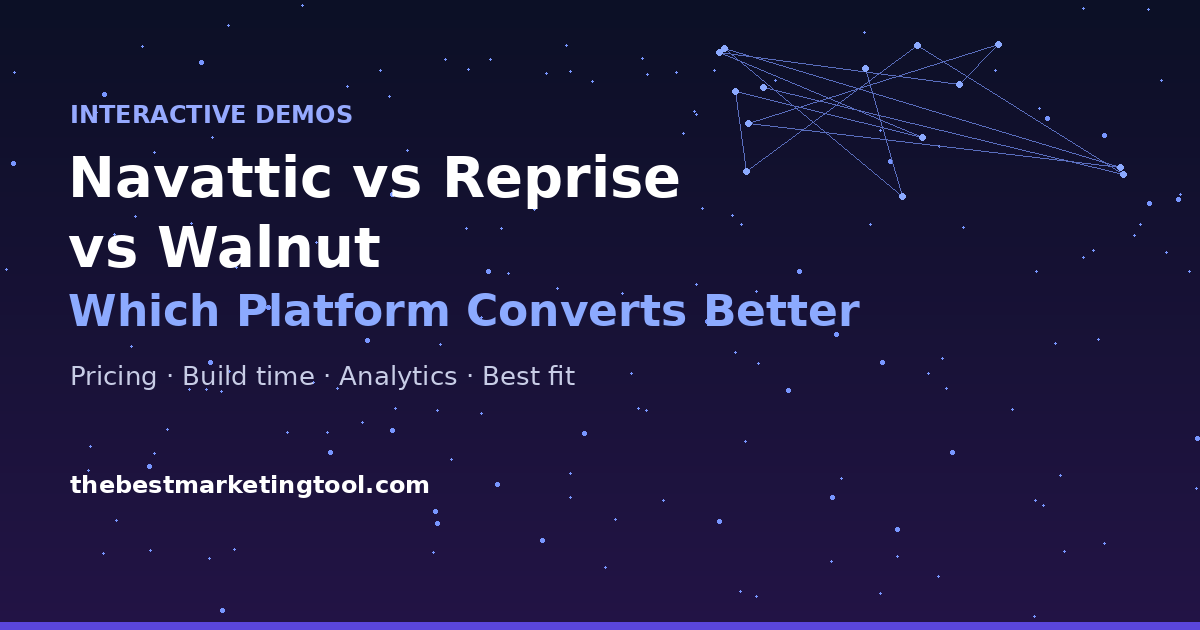 INTERACTIVE DEMOS

Navattic vs Reprise vs Walnut

Which Platform Converts Better

Pricing · Build time · Analytics · Best fit

thebestmarketingtool.com